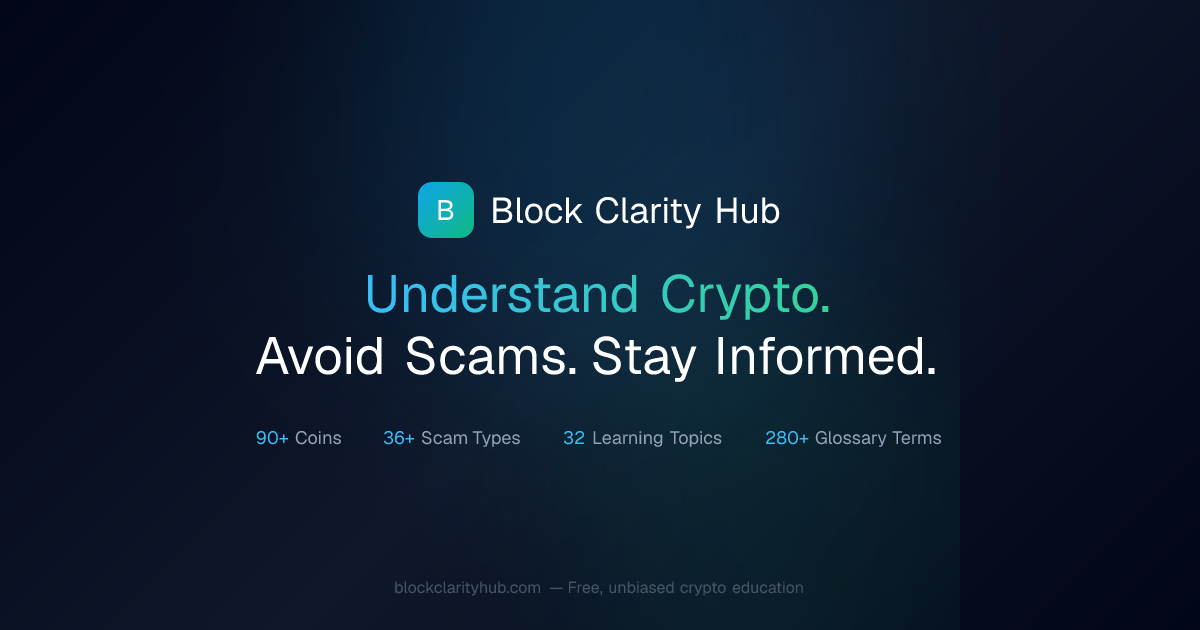 B Block Clarity Hub

Understand Crypto.
Avoid Scams. Stay Informed.

90+ Coins 36+ Scam Types 32 Learning Topics 280+ Glossary Terms

blockclarityhub.com — Free, unbiased crypto education